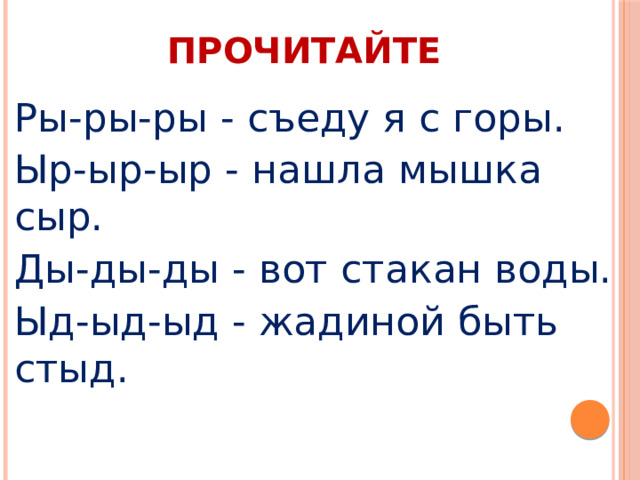 ПРОЧИТАЙТЕ

Ры-ры-ры - съеду я с горы.
Ыр-ыр-ыр - нашла мышка сыр.
Ды-ды-ды - вот стакан воды.
Ыд-ыд-ыд - жадиной быть стыд.